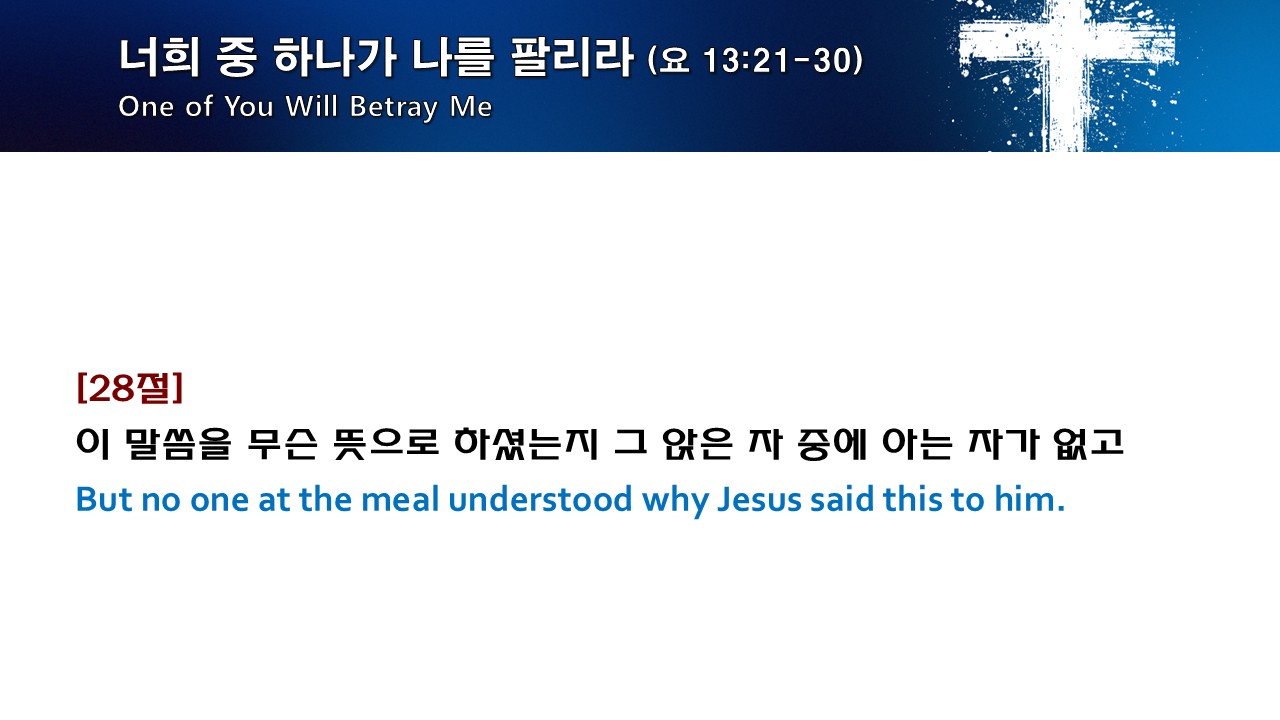 너희 중 하나가 나를 팔리라 (요 13:21-30)
One of You Will Betray Me

[28절]
이 말씀을 무슨 뜻으로 하셨는지 그 앉은 자 중에 아는 자가 없고
But no one at the meal understood why Jesus said this to him.